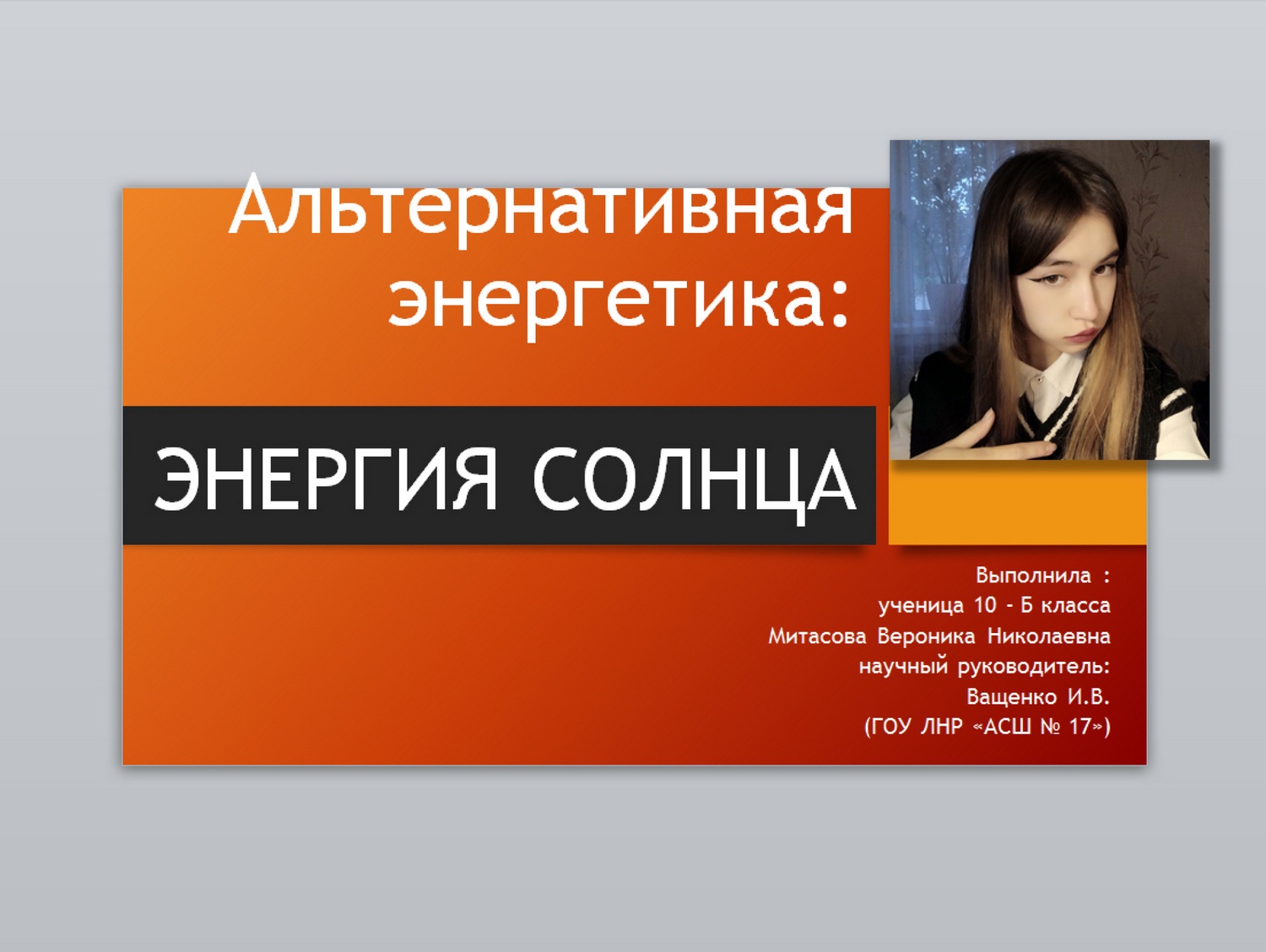 Альтернативная энергетика:

ЭНЕРГИЯ СОЛНЦА

Выполнила :
ученица 10 - Б класса
Митасова Вероника Николаевна
научный руководитель:
Ващенко И.В.
(ГОУ ЛНР «АСШ № 17»)